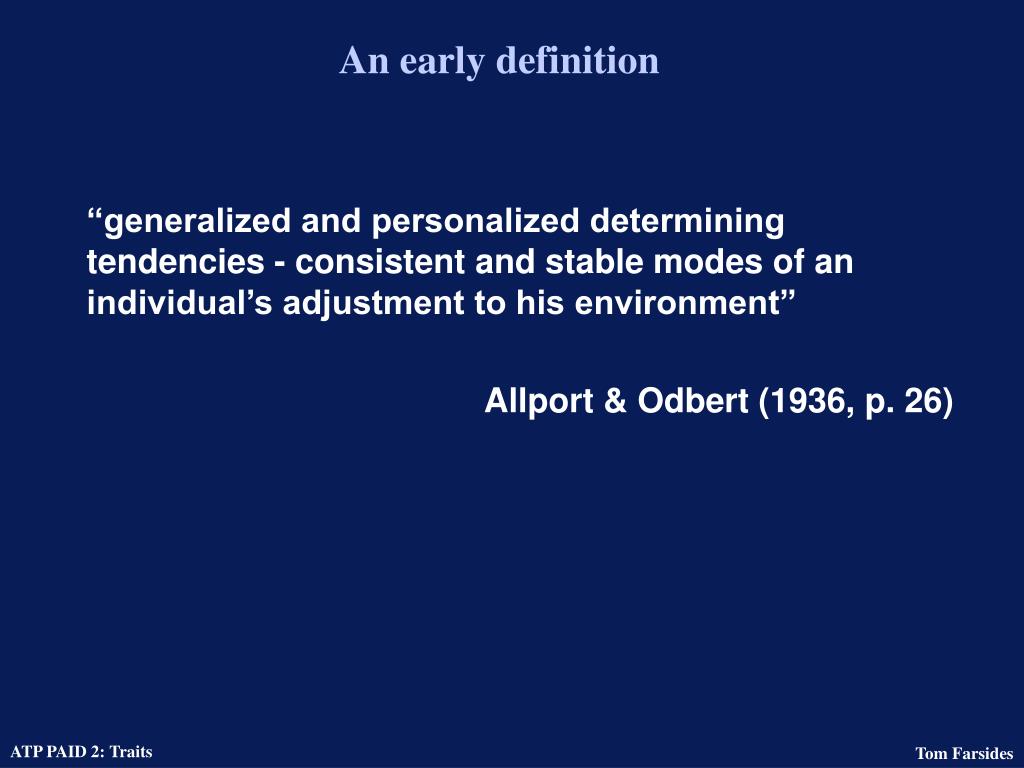 An early definition

“generalized and personalized determining tendencies - consistent and stable modes of an individual’s adjustment to his environment”

Allport & Odbert (1936, p. 26)

ATP PAID 2: Traits

Tom Farsides